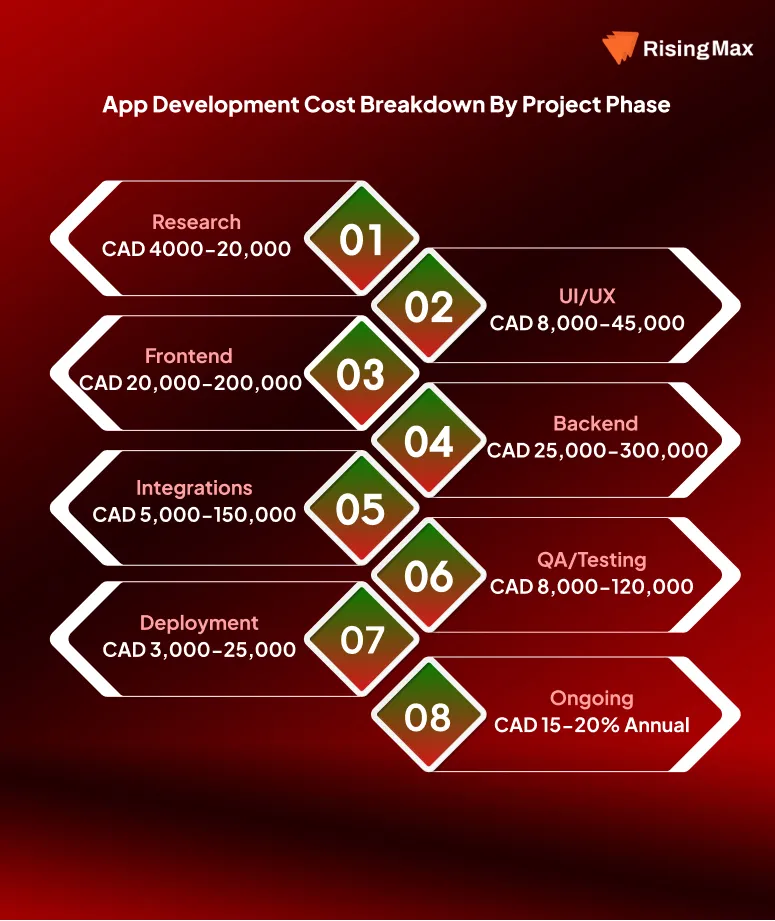 RisingMax

App Development Cost Breakdown By Project Phase

Research
CAD 4000-20,000

01

02

UI/UX
CAD 8,000-45,000

Frontend
CAD 20,000-200,000

03

04

Backend
CAD 25,000-300,000

Integrations
CAD 5,000-150,000

05

06

QA/Testing
CAD 8,000-120,000

Deployment
CAD 3,000-25,000

07

08

Ongoing
CAD 15-20% Annual